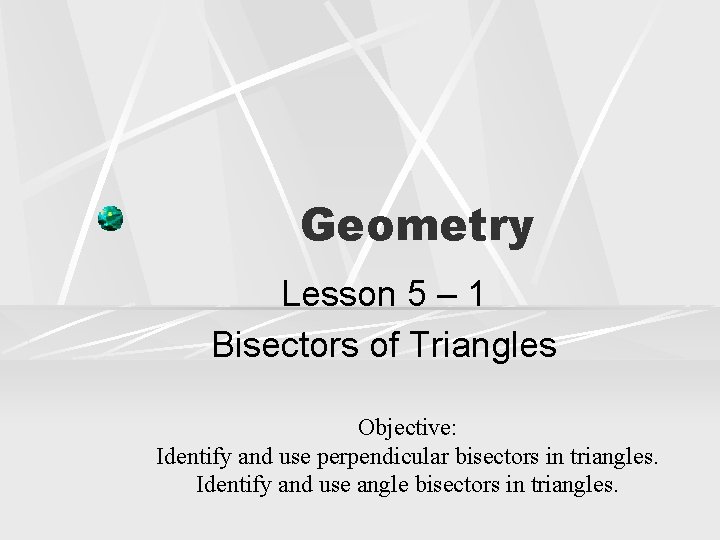 Geometry

Lesson 5 – 1
Bisectors of Triangles

Objective:
Identify and use perpendicular bisectors in triangles.
Identify and use angle bisectors in triangles.